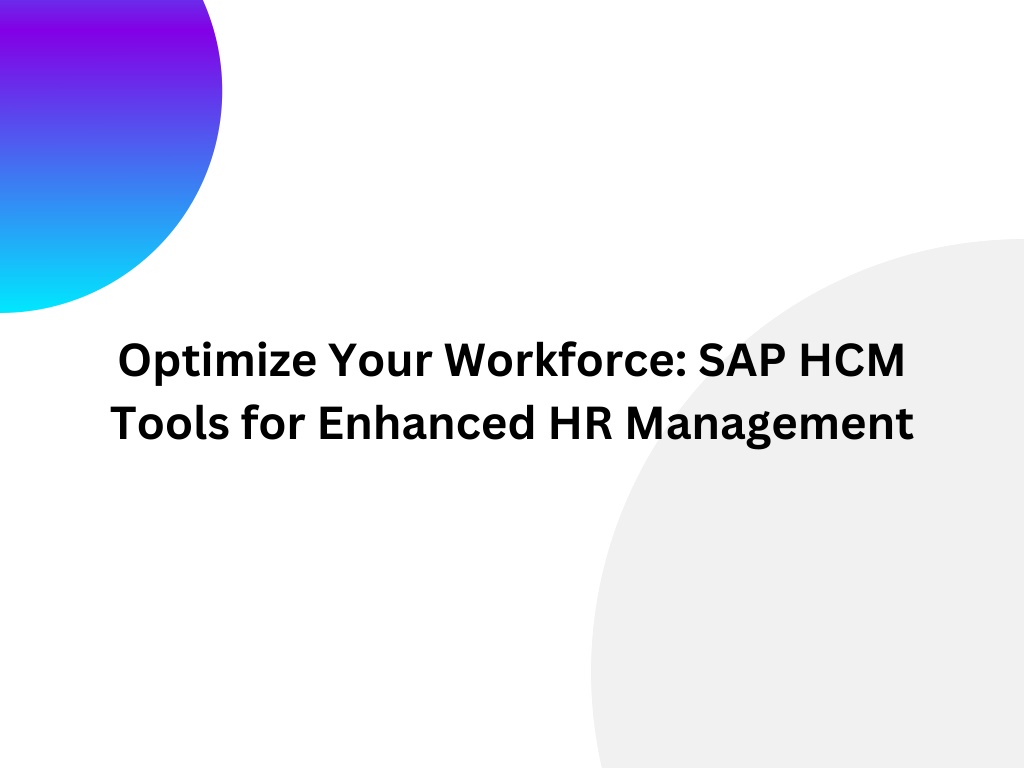 Optimize Your Workforce: SAP HCM Tools for Enhanced HR Management